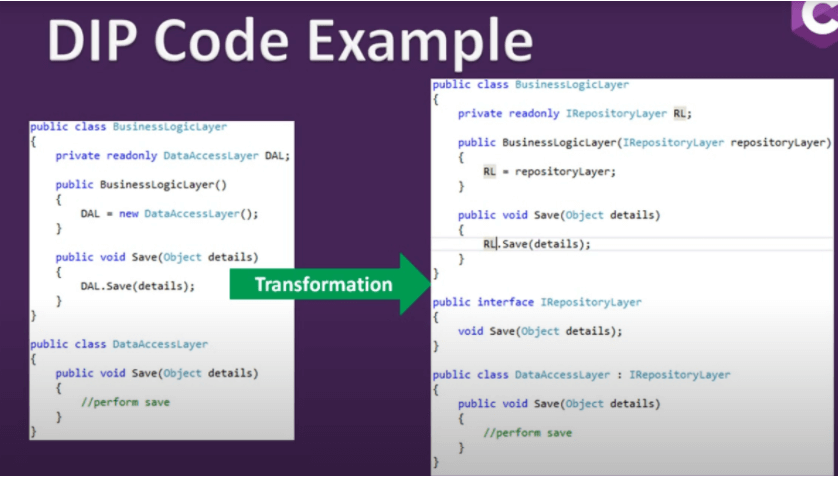 DIP Code Example

public class BusinessLogicLayer
{
    private readonly DataAccessLayer DAL;

    public BusinessLogicLayer()
    {
        DAL = new DataAccessLayer();
    }

    public void Save(Object details)
    {
        DAL.Save(details);
    }
}

public class DataAccessLayer
{
    public void Save(Object details)
    {
        //perform save
    }
}

Transformation

public class BusinessLogicLayer
{
    private readonly IRepositoryLayer RL;

    public BusinessLogicLayer(IRepositoryLayer repositoryLayer)
    {
        RL = repositoryLayer;
    }

    public void Save(Object details)
    {
        RL.Save(details);
    }
}

public interface IRepositoryLayer
{
    void Save(Object details);
}

public class DataAccessLayer : IRepositoryLayer
{
    public void Save(Object details)
    {
        //perform save
    }
}